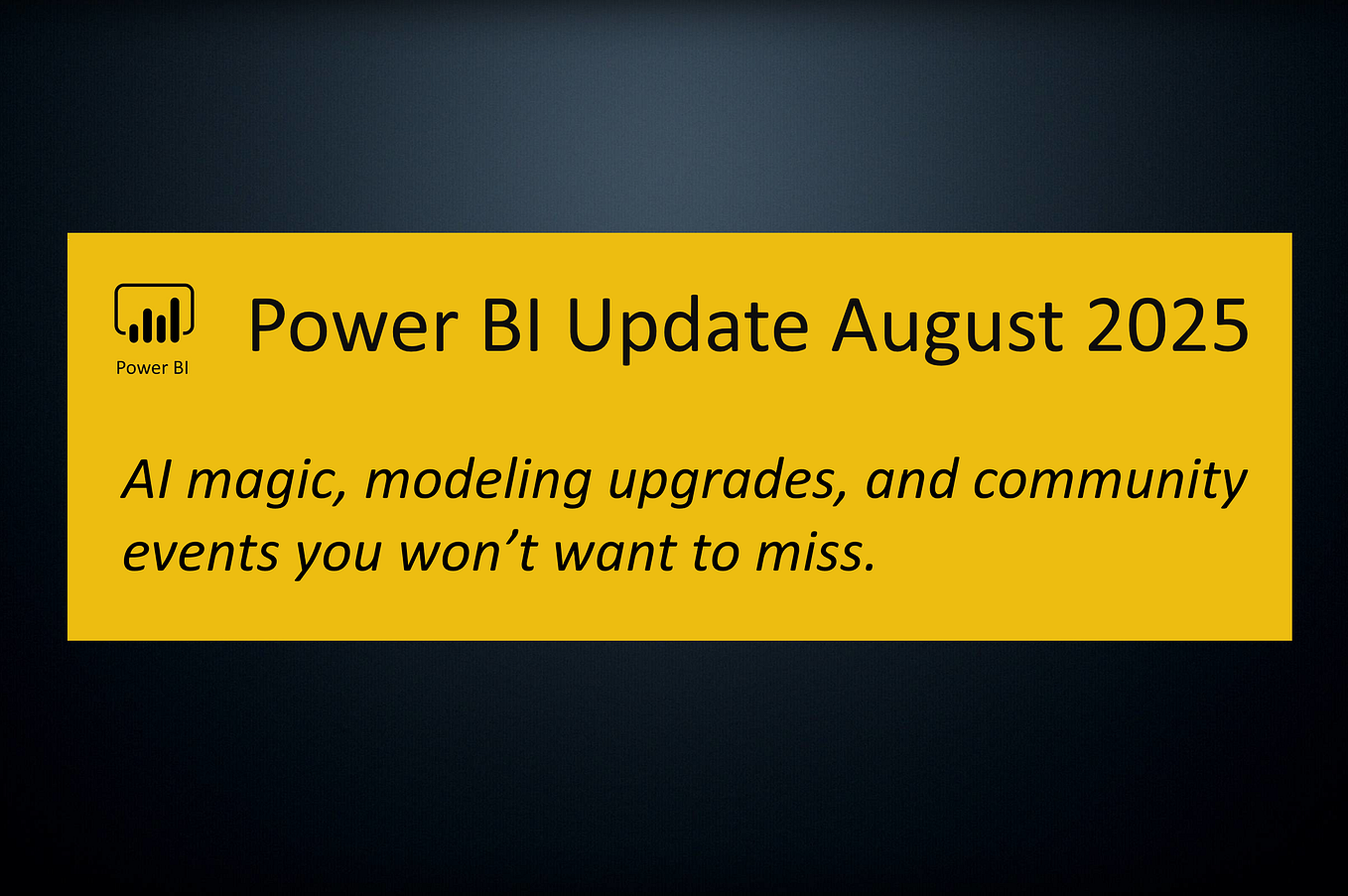 Power BI

Power BI Update August 2025

AI magic, modeling upgrades, and community events you won’t want to miss.